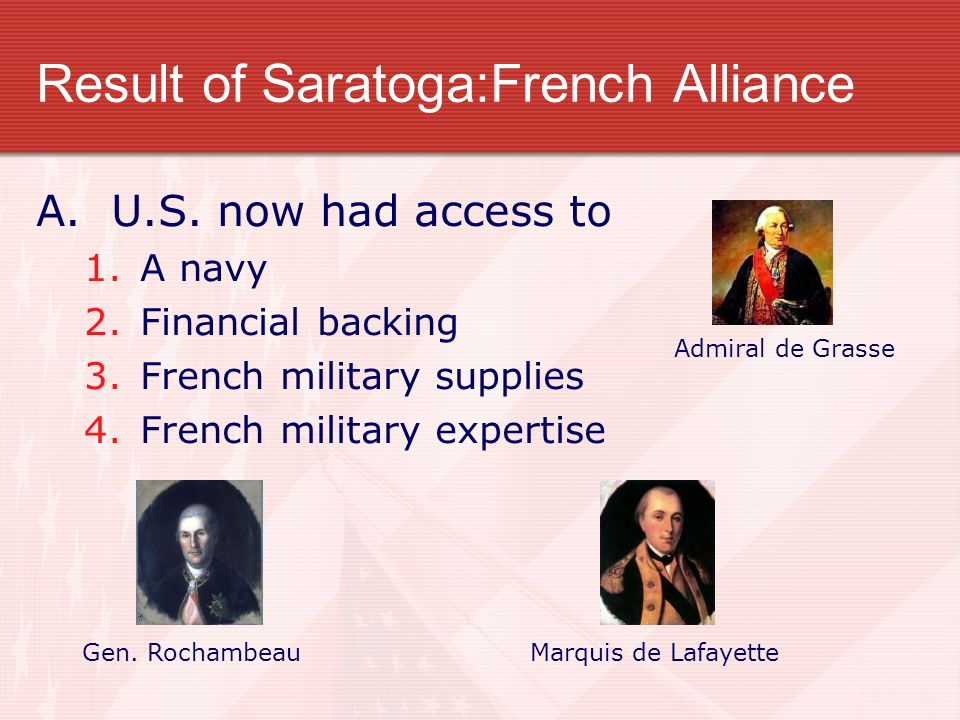 Result of Saratoga:French Alliance

A. U.S. now had access to
1. A navy
2. Financial backing
3. French military supplies
4. French military expertise

Admiral de Grasse

Gen. Rochambeau

Marquis de Lafayette